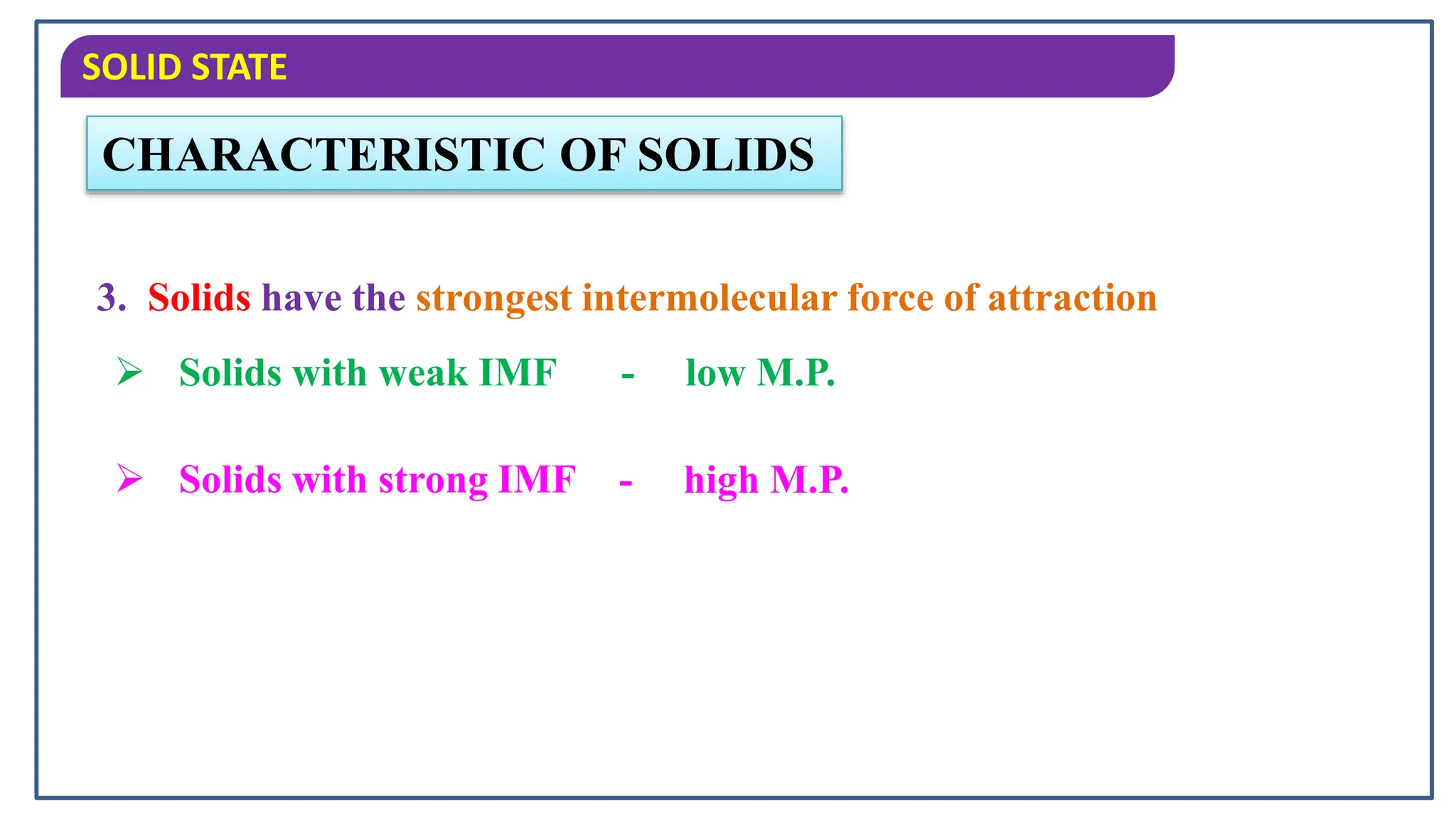 SOLID STATE

CHARACTERISTIC OF SOLIDS

3. Solids have the strongest intermolecular force of attraction

➢ Solids with weak IMF - low M.P.

➢ Solids with strong IMF - high M.P.